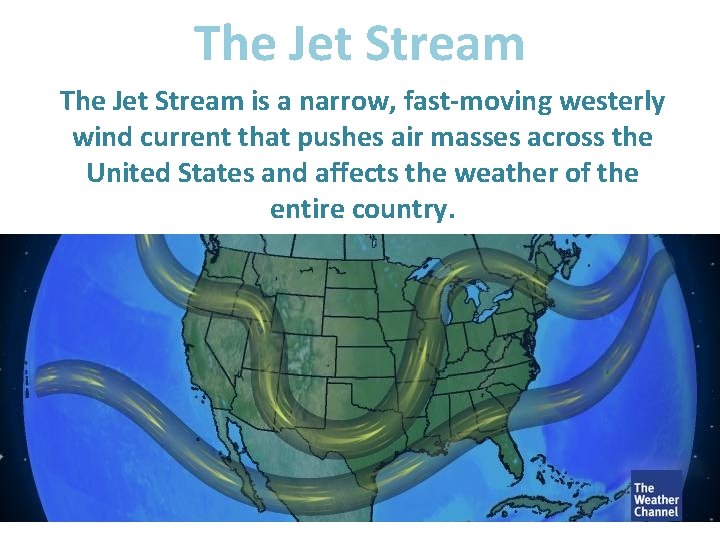 The Jet Stream

The Jet Stream is a narrow, fast-moving westerly wind current that pushes air masses across the United States and affects the weather of the entire country.

The Weather Channel